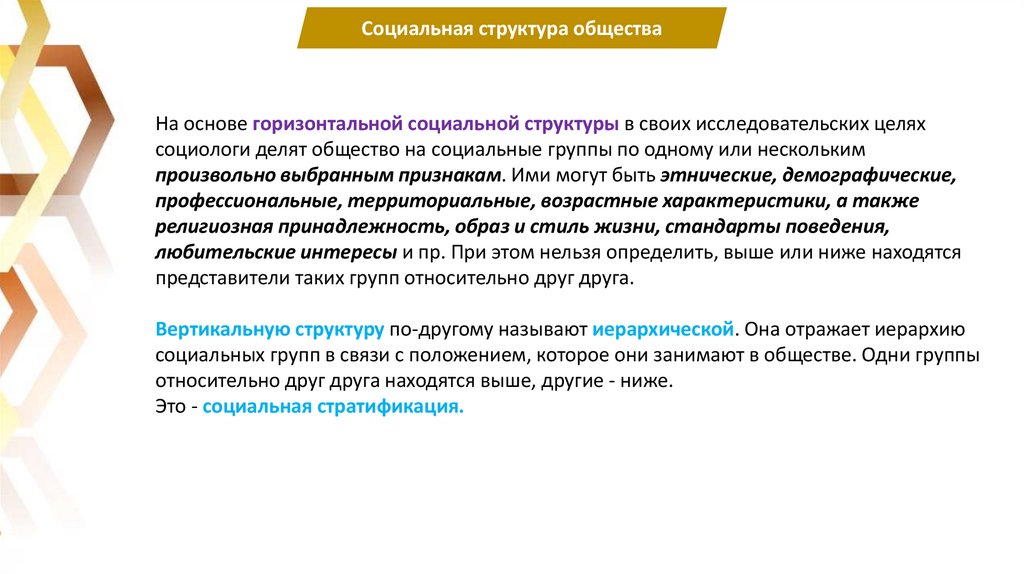 Социальная структура общества

На основе горизонтальной социальной структуры в своих исследовательских целях социологи делят общество на социальные группы по одному или нескольким произвольно выбранным признакам. Ими могут быть этнические, демографические, профессиональные, территориальные, возрастные характеристики, а также религиозная принадлежность, образ и стиль жизни, стандарты поведения, любительские интересы и пр. При этом нельзя определить, выше или ниже находятся представители таких групп относительно друг друга.

Вертикальную структуру по-другому называют иерархической. Она отражает иерархию социальных групп в связи с положением, которое они занимают в обществе. Одни группы относительно друг друга находятся выше, другие - ниже.
Это - социальная стратификация.